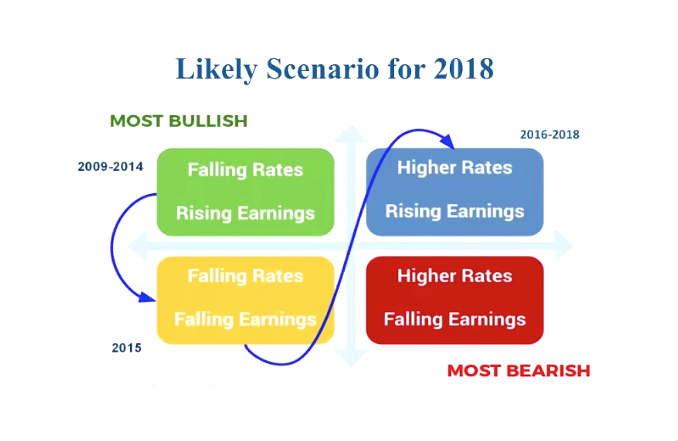 Likely Scenario for 2018

MOST BULLISH

2016-2018

2009-2014

Falling Rates

Rising Earnings

Higher Rates

Rising Earnings

Falling Rates

Falling Earnings

Higher Rates

Falling Earnings

2015

MOST BEARISH